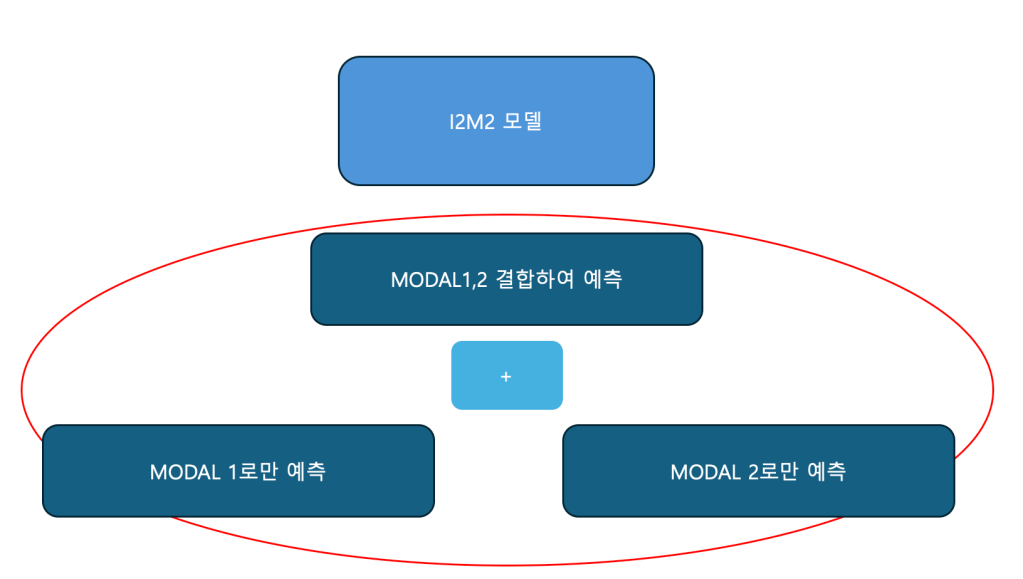 I2M2 모델

MODAL1,2 결합하여 예측

+

MODAL 1로만 예측

MODAL 2로만 예측